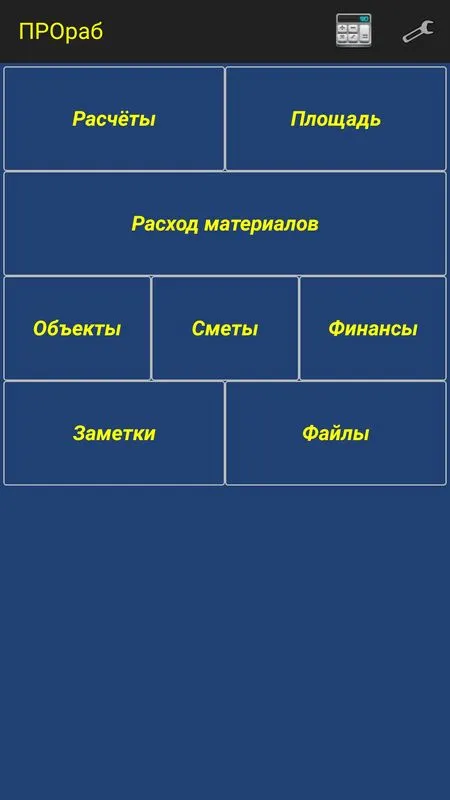 ПРОраб

Расчёты

Площадь

Расход материалов

Объекты

Сметы

Финансы

Заметки

Файлы